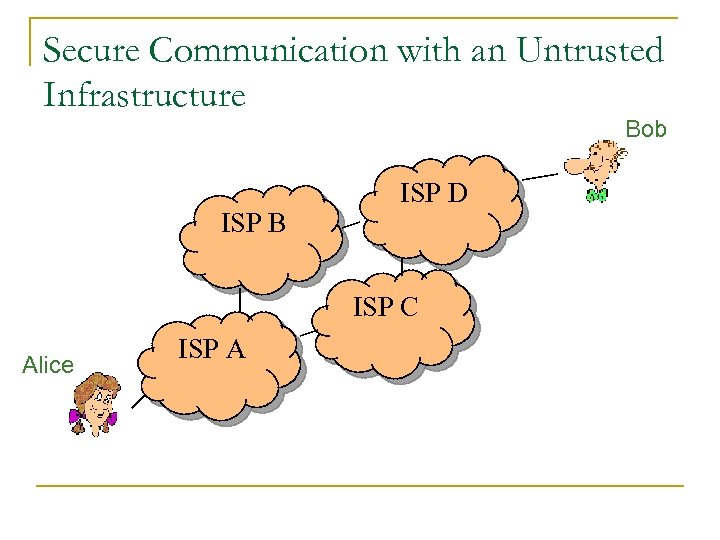 Secure Communication with an Untrusted Infrastructure

Bob

ISP D

ISP B

ISP C

ISP A

Alice